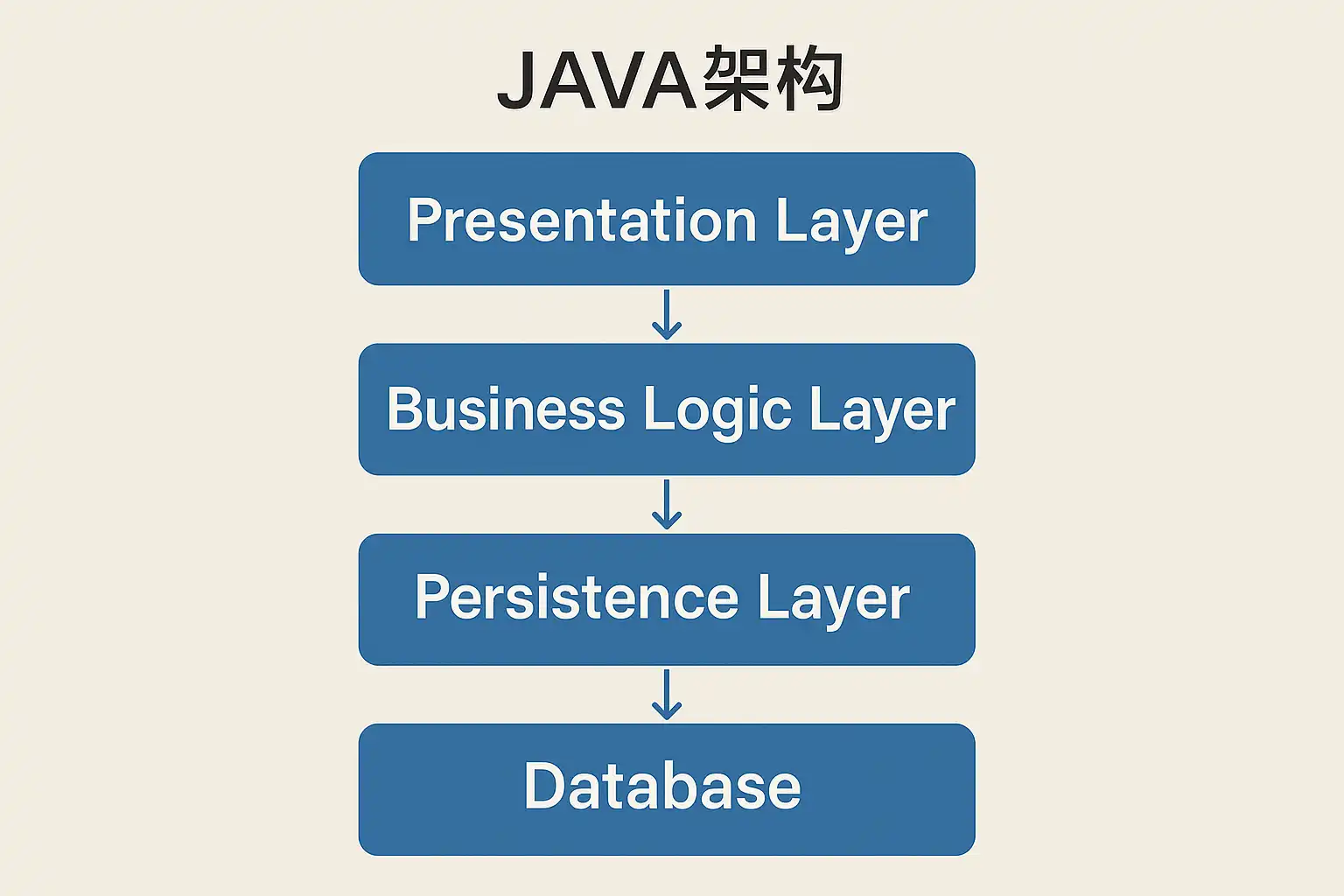 JAVA架构

Presentation Layer

Business Logic Layer

Persistence Layer

Database